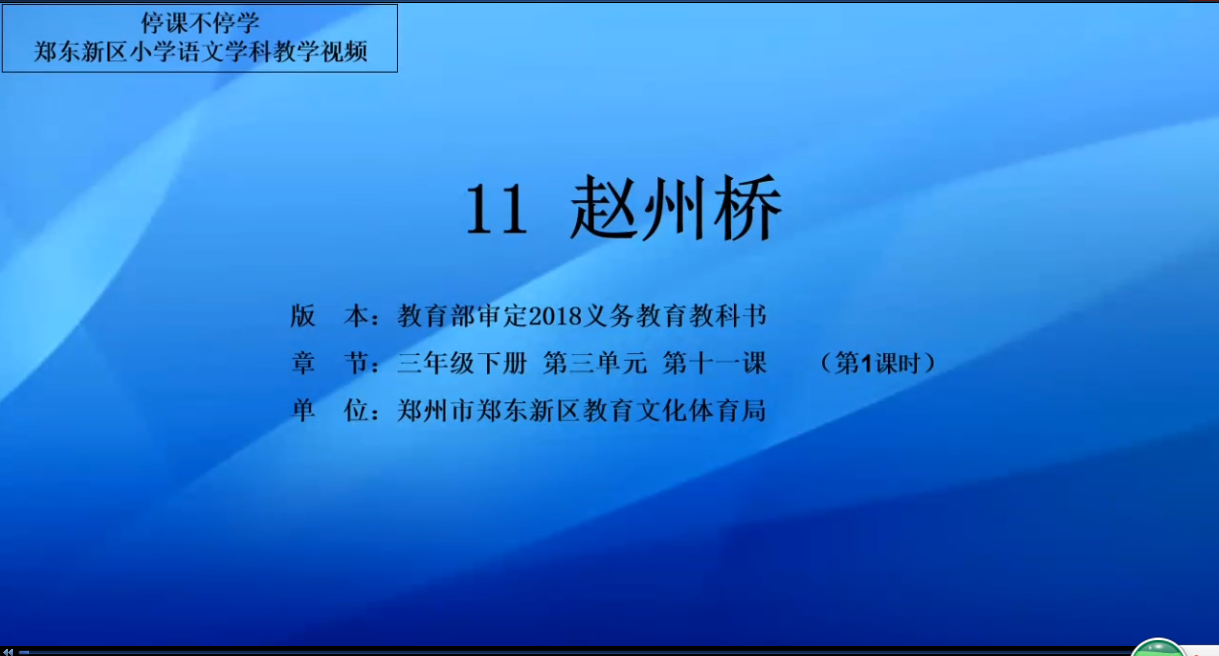 停课不停学
郑东新区小学语文学科教学视频

11 赵州桥

版　本：教育部审定2018义务教育教科书
章　节：三年级下册 第三单元 第十一课　（第1课时）
单　位：郑州市郑东新区教育文化体育局